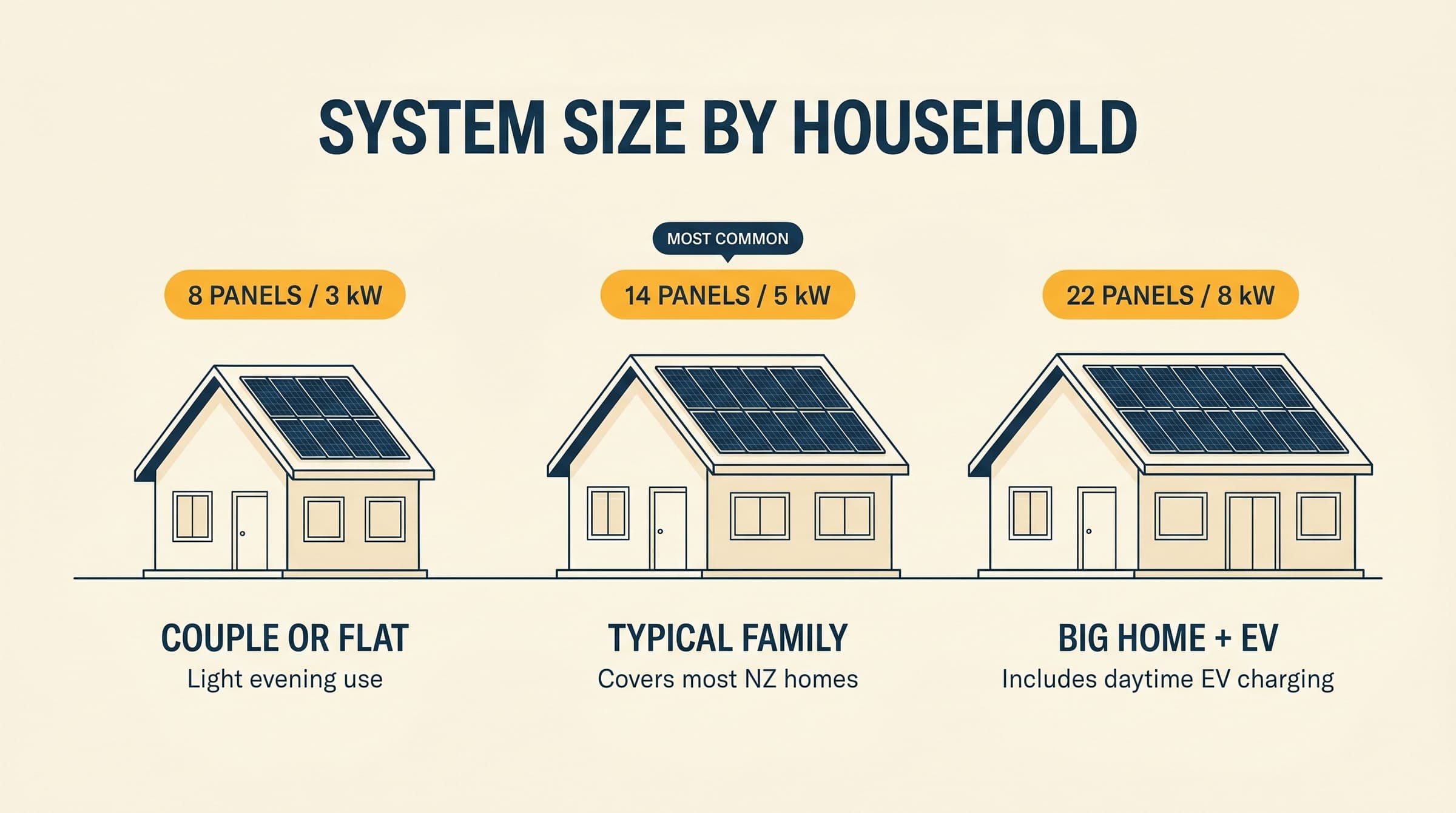 SYSTEM SIZE BY HOUSEHOLD

8 PANELS / 3 kW

COUPLE OR FLAT
Light evening use

MOST COMMON

14 PANELS / 5 kW

TYPICAL FAMILY
Covers most NZ homes

22 PANELS / 8 kW

BIG HOME + EV
Includes daytime EV charging